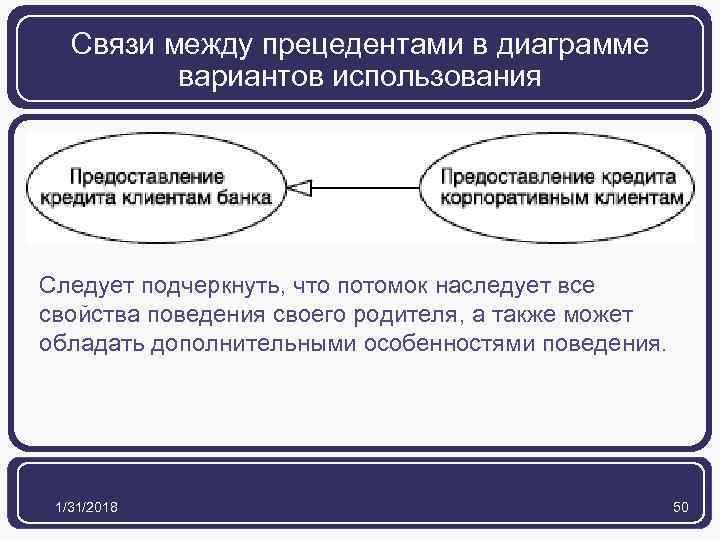 Связи между прецедентами в диаграмме вариантов использования

Предоставление кредита клиентам банка

Предоставление кредита корпоративным клиентам

Следует подчеркнуть, что потомок наследует все свойства поведения своего родителя, а также может обладать дополнительными особенностями поведения.

1/31/2018

50